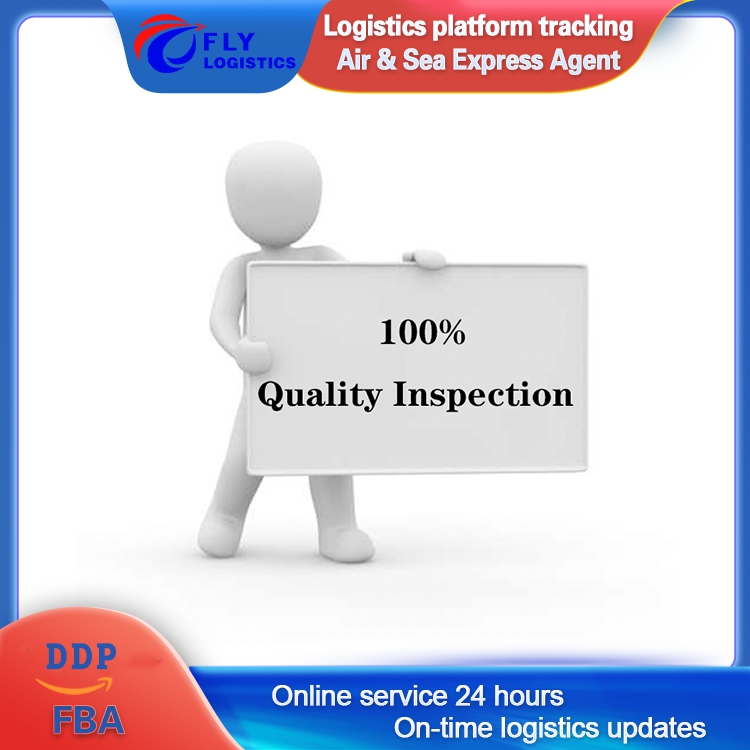 FLY LOGISTICS

Logistics platform tracking
Air & Sea Express Agent

100%
Quality Inspection

DDP
FBA

Online service 24 hours
On-time logistics updates